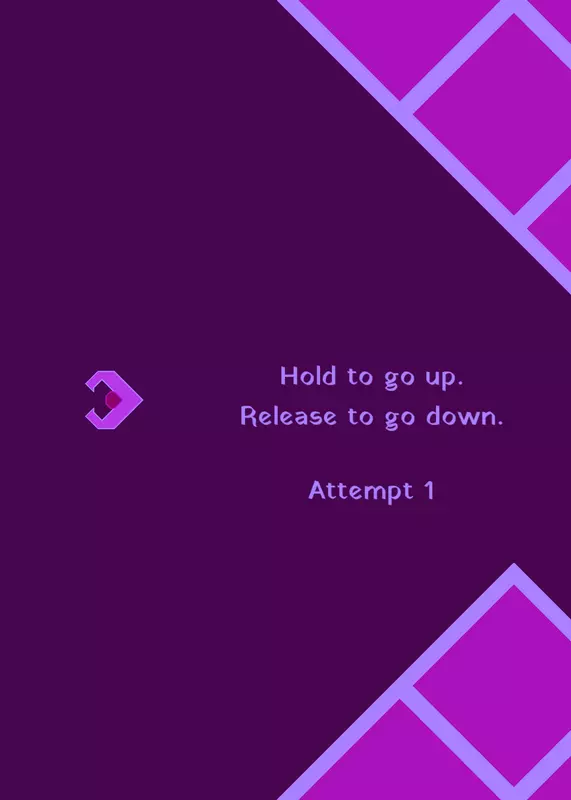 Hold to go up.
Release to go down.

Attempt 1